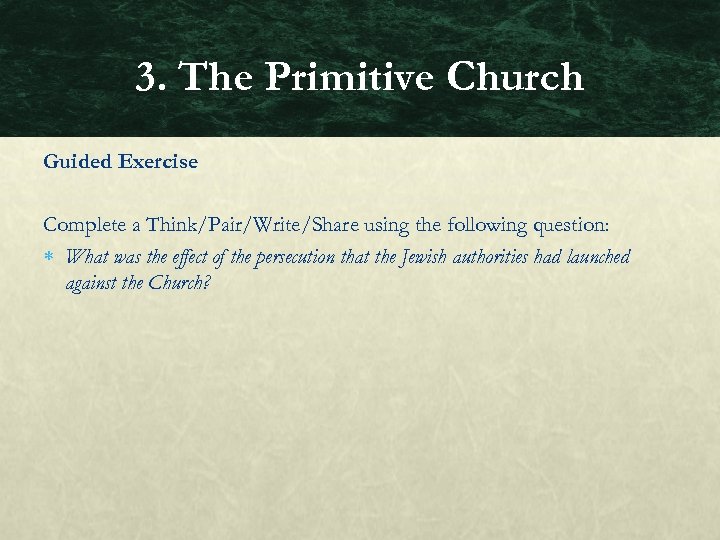 3. The Primitive Church

Guided Exercise

Complete a Think/Pair/Write/Share using the following question:

* What was the effect of the persecution that the Jewish authorities had launched against the Church?